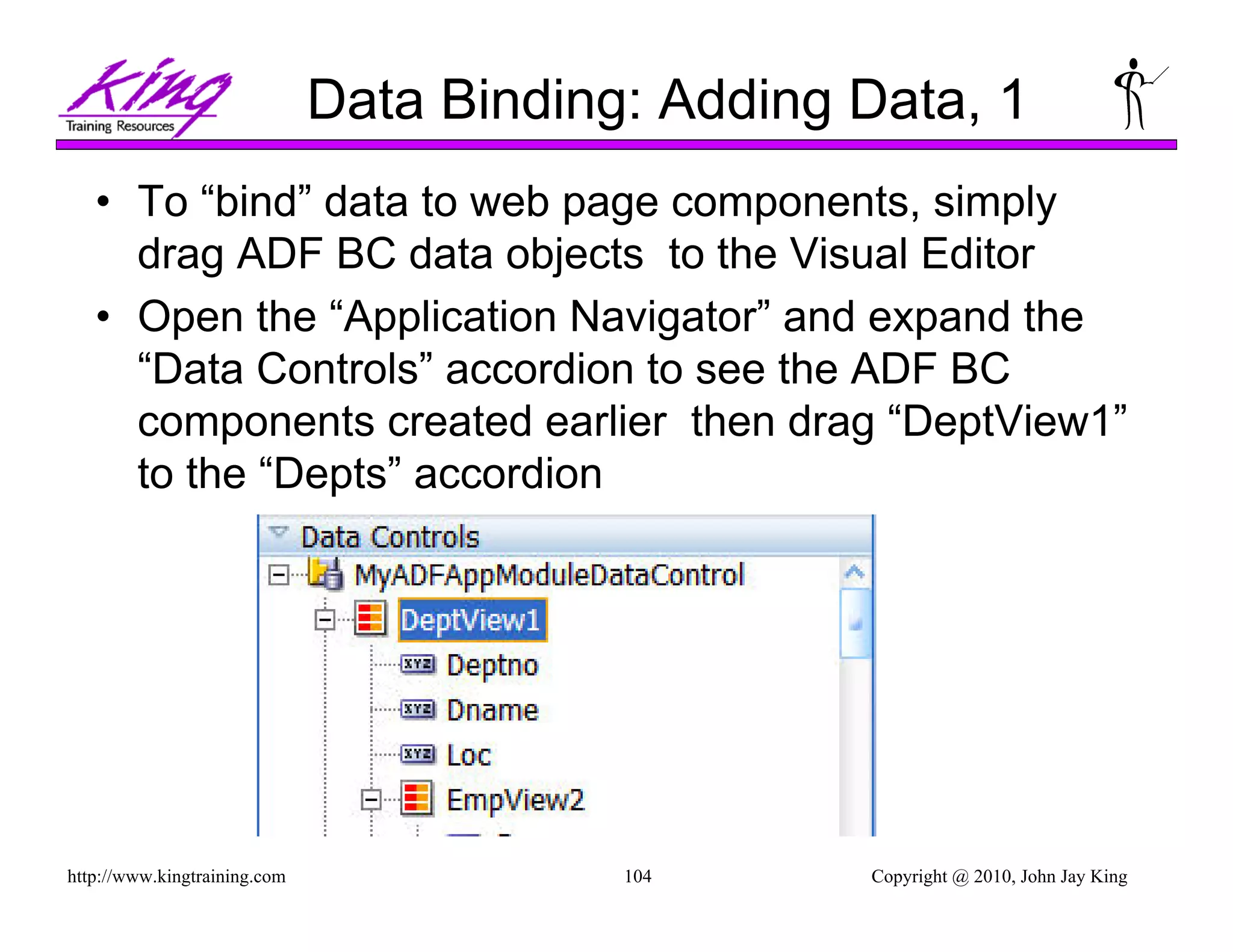 King
Training Resources

Data Binding: Adding Data, 1

• To “bind” data to web page components, simply drag ADF BC data objects  to the Visual Editor

• Open the “Application Navigator” and expand the “Data Controls” accordion to see the ADF BC components created earlier  then drag “DeptView1” to the “Depts” accordion

Data Controls
MyADFAppModuleDataControl
DeptView1
XYZ Deptno
XYZ Dname
XYZ Loc
EmpView2

http://www.kingtraining.com 104 Copyright @ 2010, John Jay King